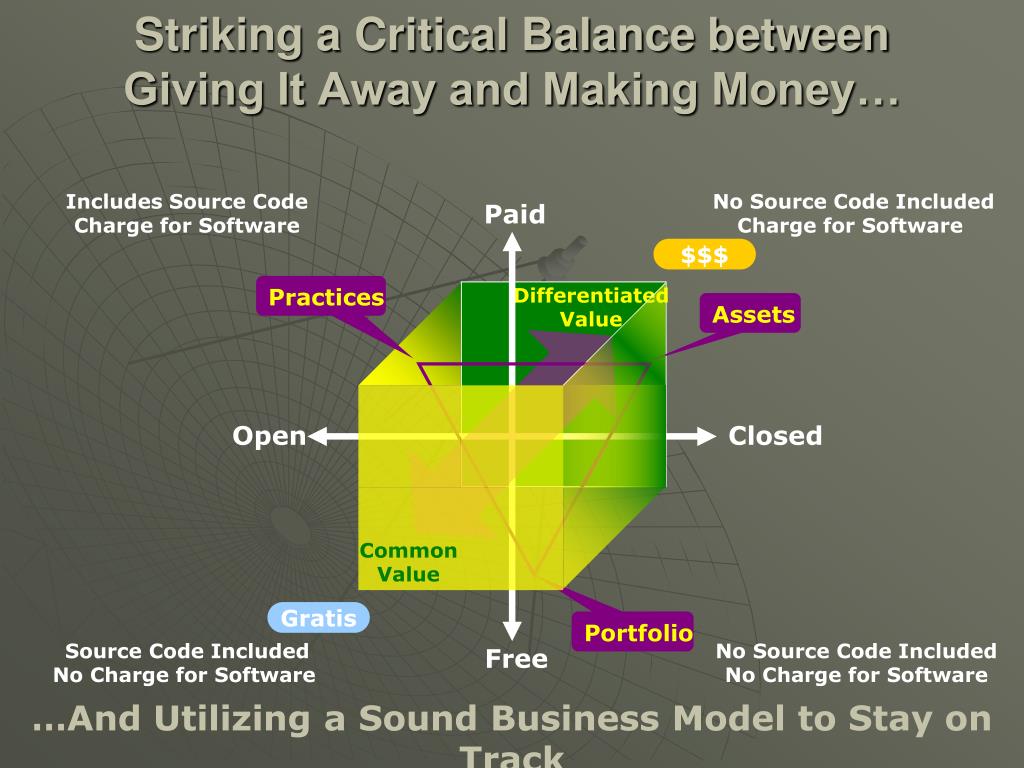 Striking a Critical Balance between Giving It Away and Making Money…

Includes Source Code
Charge for Software

Paid

No Source Code Included
Charge for Software

$$$

Practices

Differentiated Value

Assets

Open

Closed

Common Value

Gratis

Portfolio

Source Code Included
No Charge for Software

Free

No Source Code Included
No Charge for Software

…And Utilizing a Sound Business Model to Stay on Track